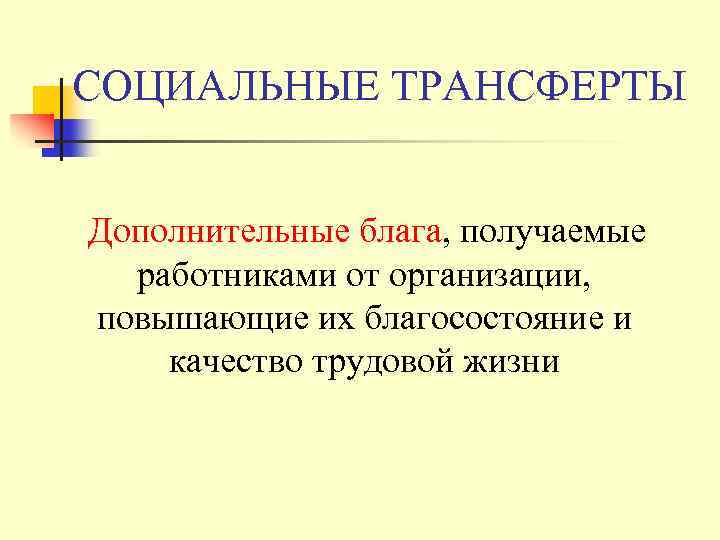 СОЦИАЛЬНЫЕ ТРАНСФЕРТЫ

Дополнительные блага, получаемые работниками от организации, повышающие их благосостояние и качество трудовой жизни